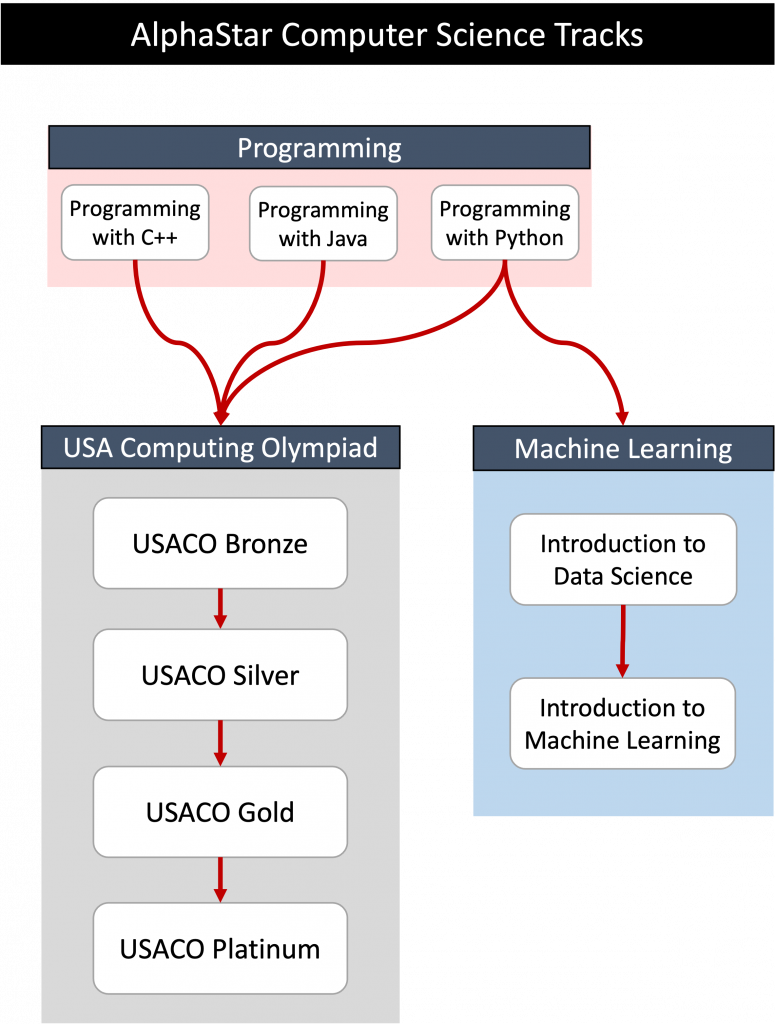 AlphaStar Computer Science Tracks

Programming

Programming with C++

Programming with Java

Programming with Python

USA Computing Olympiad

USACO Bronze

USACO Silver

USACO Gold

USACO Platinum

Machine Learning

Introduction to Data Science

Introduction to Machine Learning